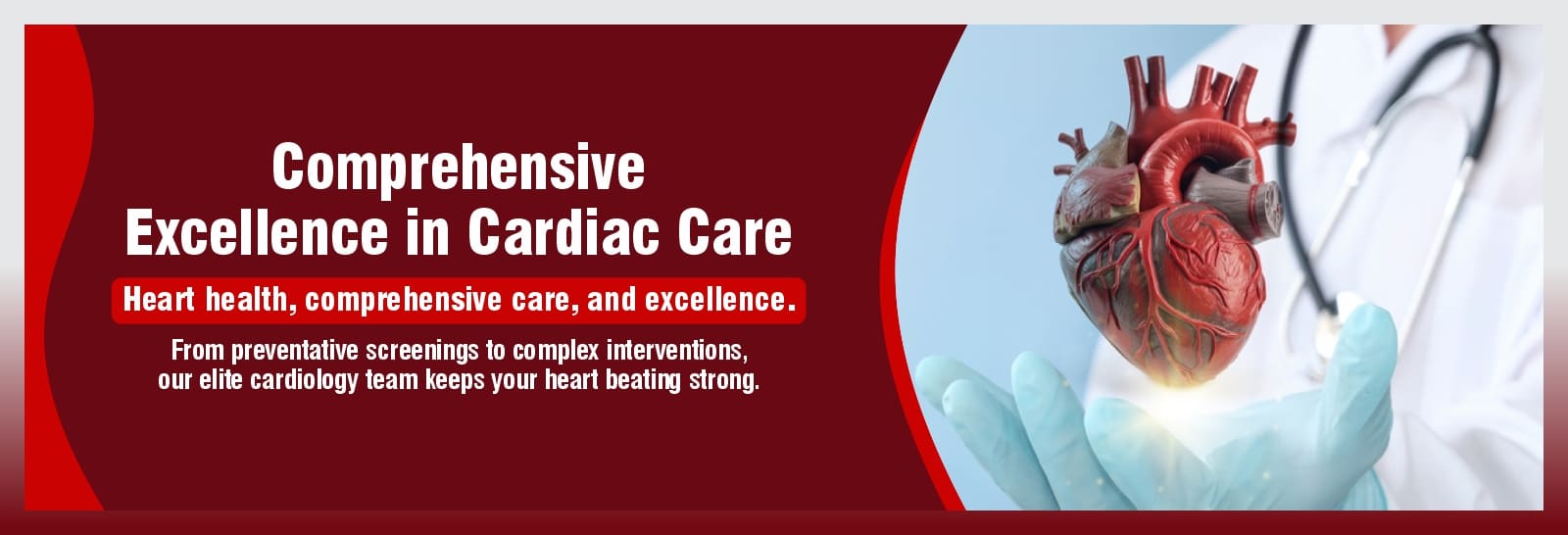 Comprehensive Excellence in Cardiac Care

Heart health, comprehensive care, and excellence.

From preventative screenings to complex interventions, our elite cardiology team keeps your heart beating strong.